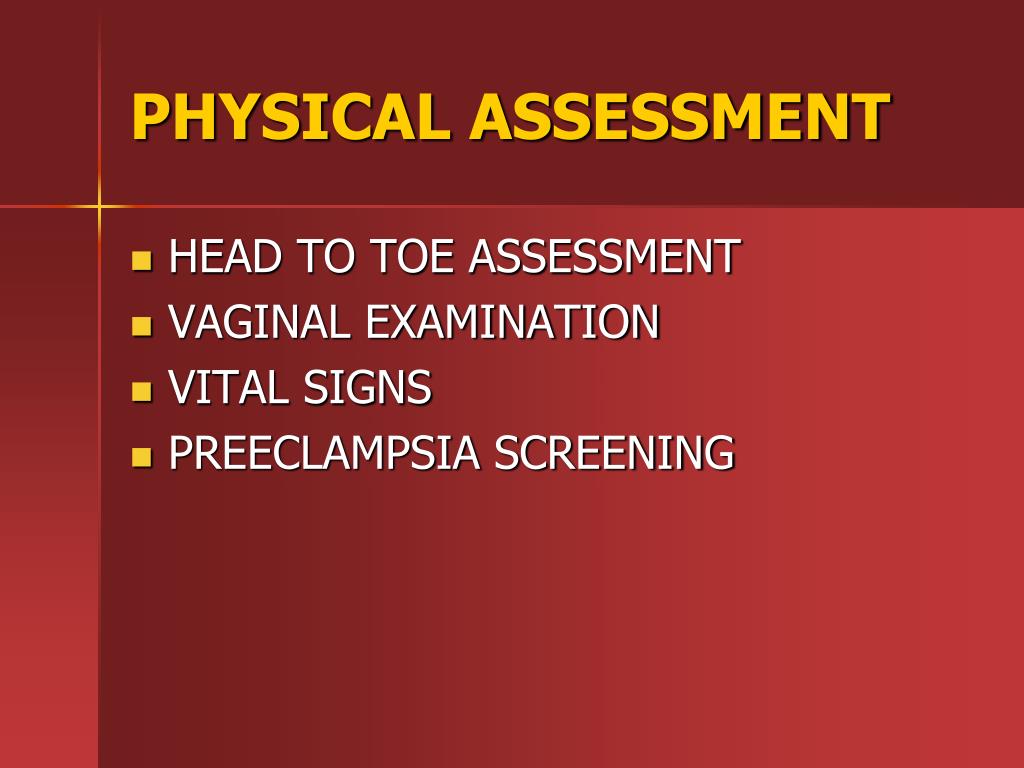 PHYSICAL ASSESSMENT

- HEAD TO TOE ASSESSMENT
- VAGINAL EXAMINATION
- VITAL SIGNS
- PREECLAMPSIA SCREENING